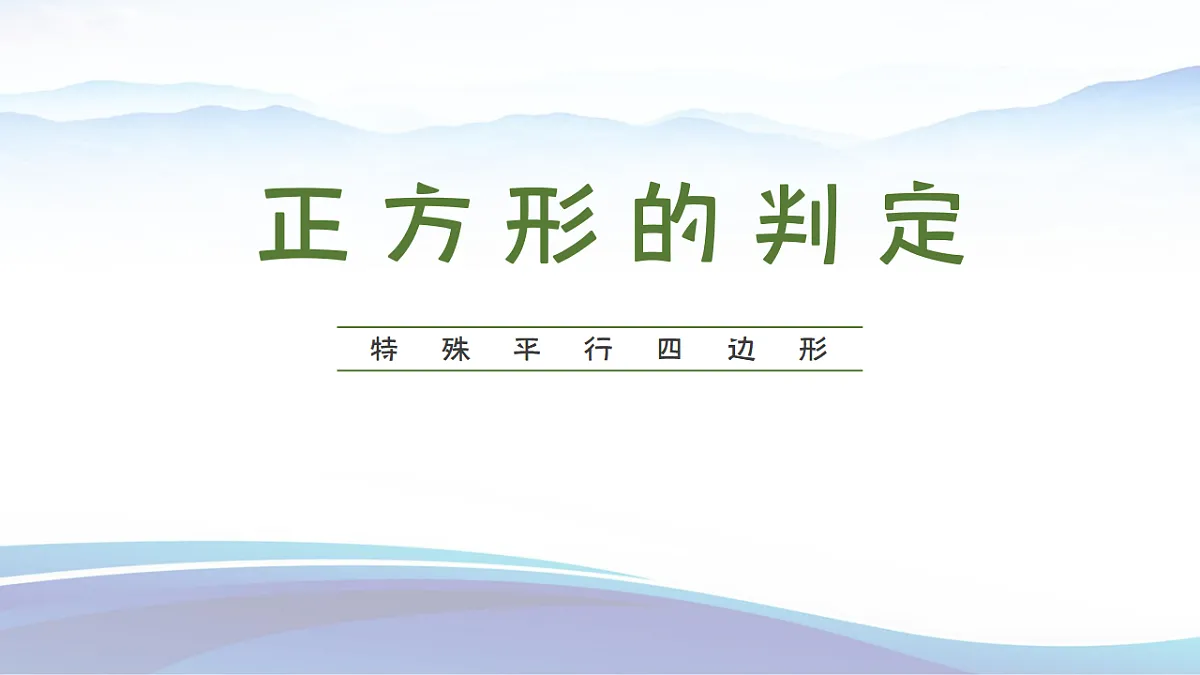 正方形的判定

特殊平行四边形